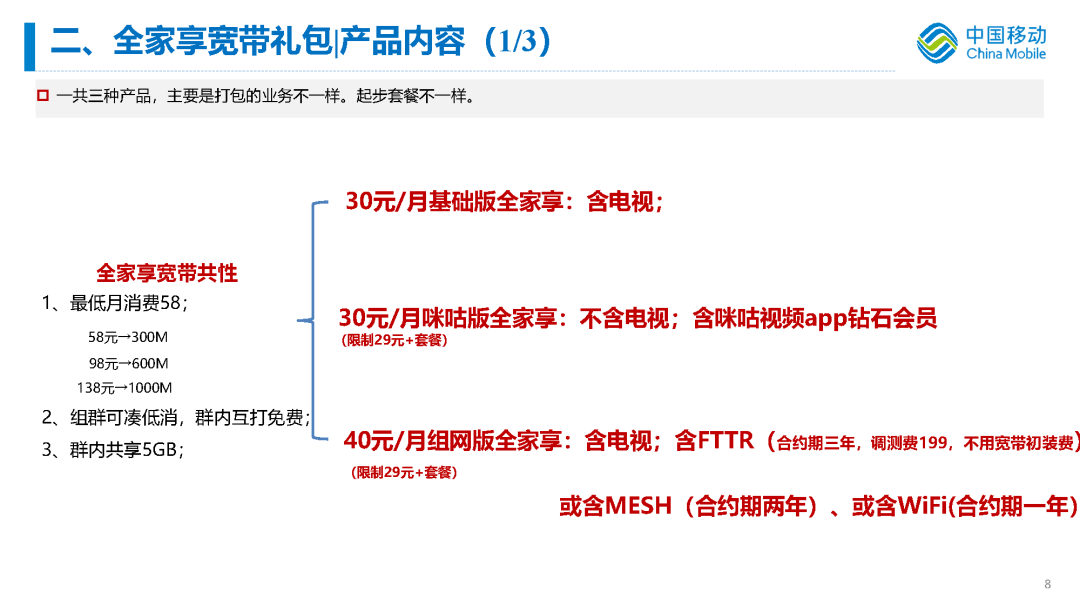 二、全家享宽带礼包|产品内容（1/3）

中国移动
China Mobile

一共三种产品，主要是打包的业务不一样。起步套餐不一样。

全家享宽带共性
1、最低月消费58；
58元→300M
98元→600M
138元→1000M
2、组群可凑低消，群内互打免费；
3、群内共享5GB；

30元/月基础版全家享：含电视；

30元/月咪咕版全家享：不含电视；含咪咕视频app钻石会员
（限制29元+套餐）

40元/月组网版全家享：含电视；含FTTR（合约期三年，调测费199，不用宽带初装费）
（限制29元+套餐）

或含MESH（合约期两年）、或含WiFi(合约期一年)

8